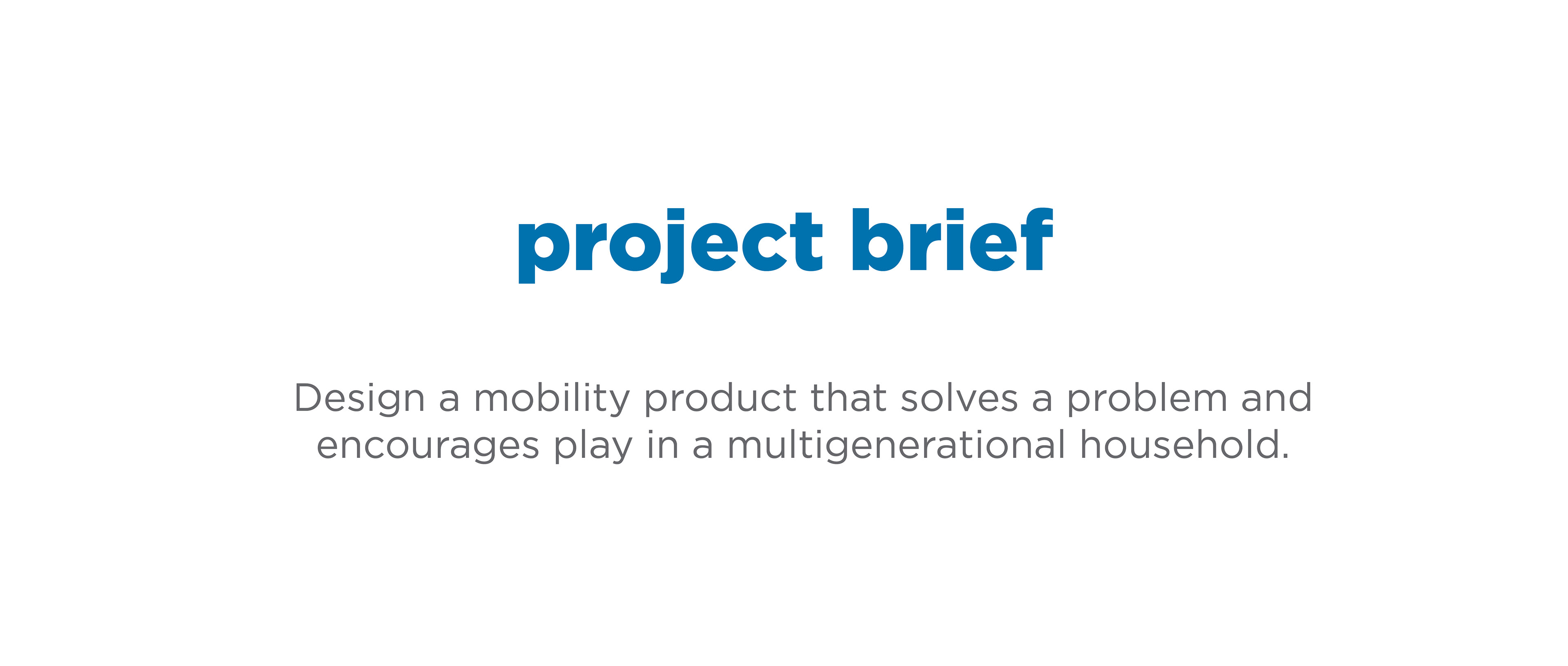 project brief

Design a mobility product that solves a problem and encourages play in a multigenerational household.